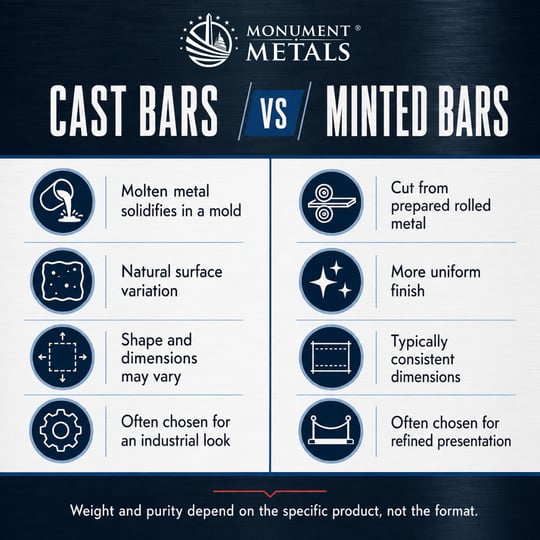 MONUMENT® METALS

CAST BARS VS MINTED BARS

Molten metal solidifies in a mold

Natural surface variation

Shape and dimensions may vary

Often chosen for an industrial look

Cut from prepared rolled metal

More uniform finish

Typically consistent dimensions

Often chosen for refined presentation

Weight and purity depend on the specific product, not the format.